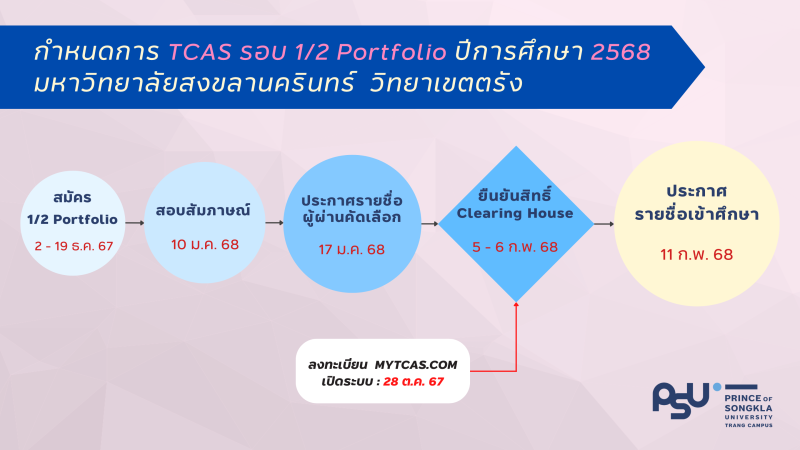 กำหนดการ TCAS รอบ 1/2 Portfolio ปีการศึกษา 2568
มหาวิทยาลัยสงขลานครินทร์ วิทยาเขตตรัง

สมัคร
1/2 Portfolio
2 - 19 ธ.ค. 67

สอบสัมภาษณ์
10 ม.ค. 68

ประกาศรายชื่อ
ผู้ผ่านคัดเลือก
17 ม.ค. 68

ยืนยันสิทธิ์
Clearing House
5 - 6 ก.พ. 68

ประกาศ
รายชื่อเข้าศึกษา
11 ก.พ. 68

ลงทะเบียน MYTCAS.COM
เปิดระบบ : 28 ต.ค. 67

PSU PRINCE OF SONGKLA UNIVERSITY TRANG CAMPUS